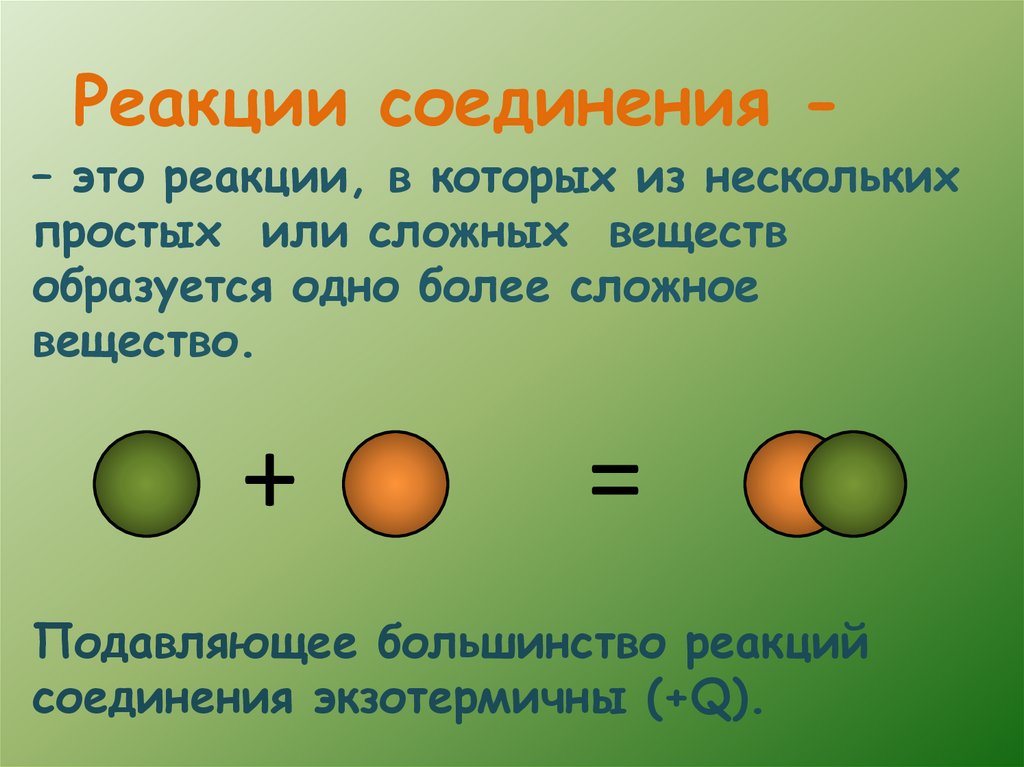 Реакции соединения -

– это реакции, в которых из нескольких простых или сложных веществ образуется одно более сложное вещество.

+ =

Подавляющее большинство реакций соединения экзотермичны (+Q).